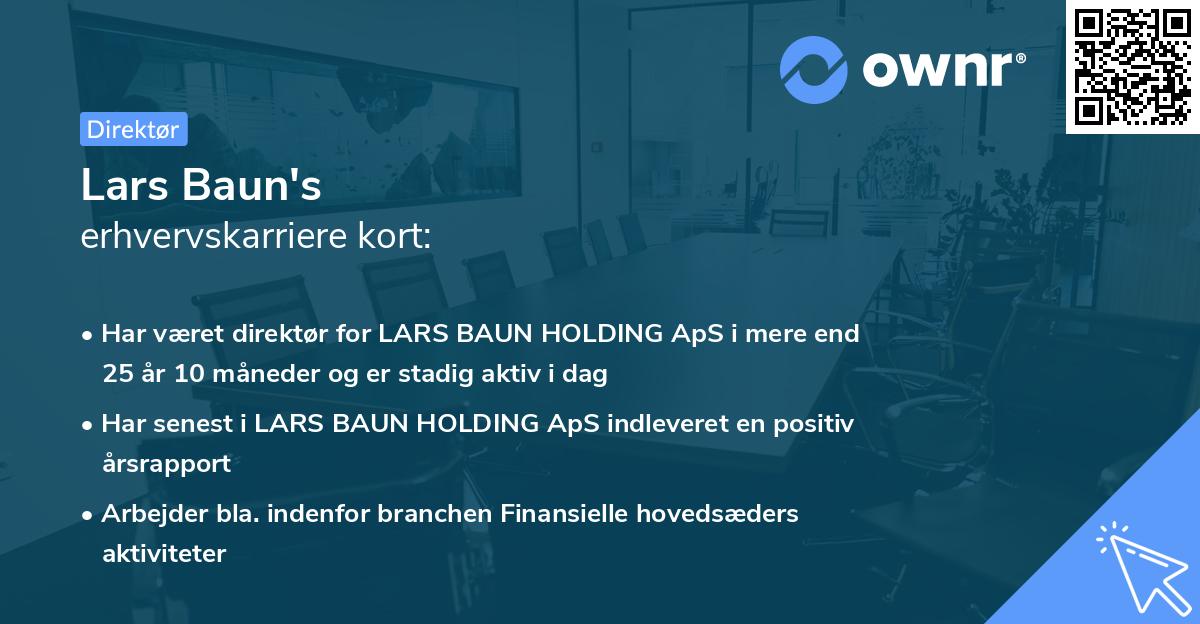 ownr®

Direktør

Lars Baun's
erhvervskarriere kort:

• Har været direktør for LARS BAUN HOLDING ApS i mere end 25 år 10 måneder og er stadig aktiv i dag

• Har senest i LARS BAUN HOLDING ApS indleveret en positiv årsrapport

• Arbejder bla. indenfor branchen Finansielle hovedsæders aktiviteter